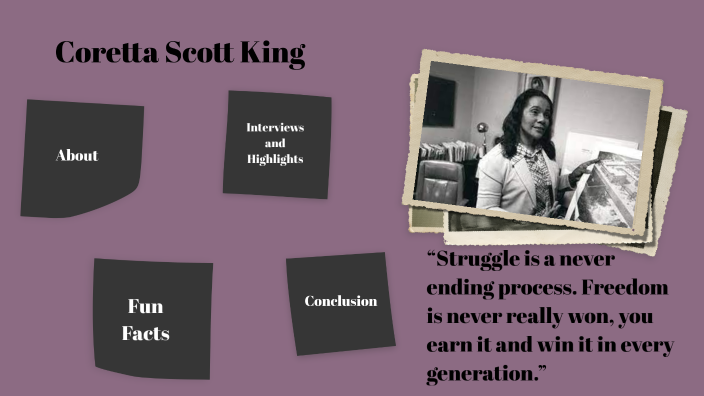 Coretta Scott King

About

Interviews and Highlights

Fun Facts

Conclusion

“Struggle is a never ending process. Freedom is never really won, you earn it and win it in every generation.”